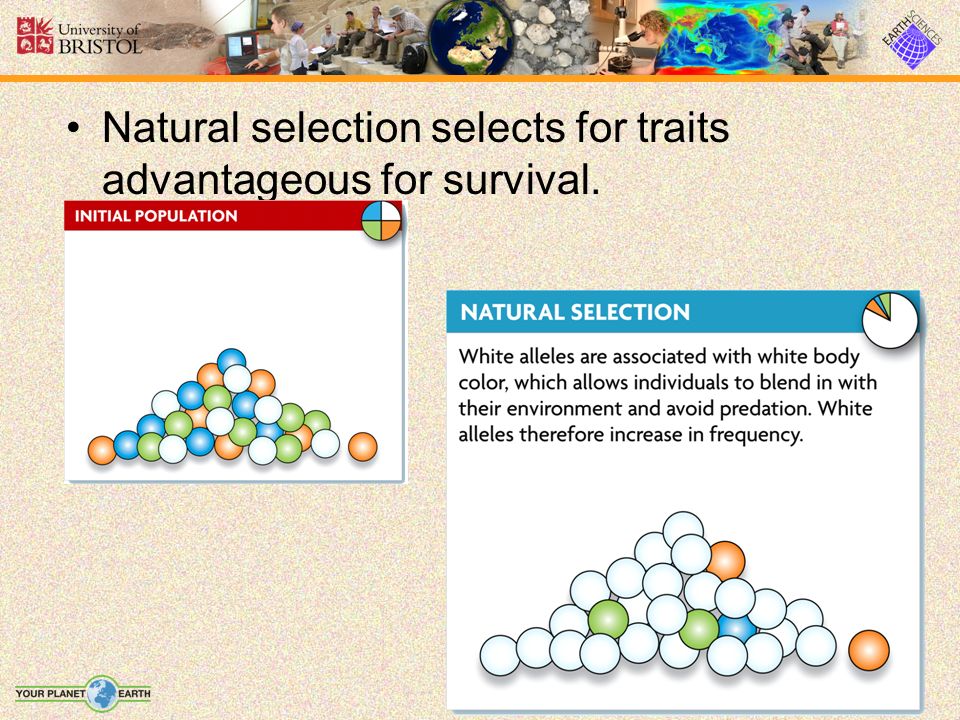 University of BRISTOL

EARTH SCIENCES

• Natural selection selects for traits advantageous for survival.

INITIAL POPULATION

NATURAL SELECTION

White alleles are associated with white body color, which allows individuals to blend in with their environment and avoid predation. White alleles therefore increase in frequency.

YOUR PLANET EARTH